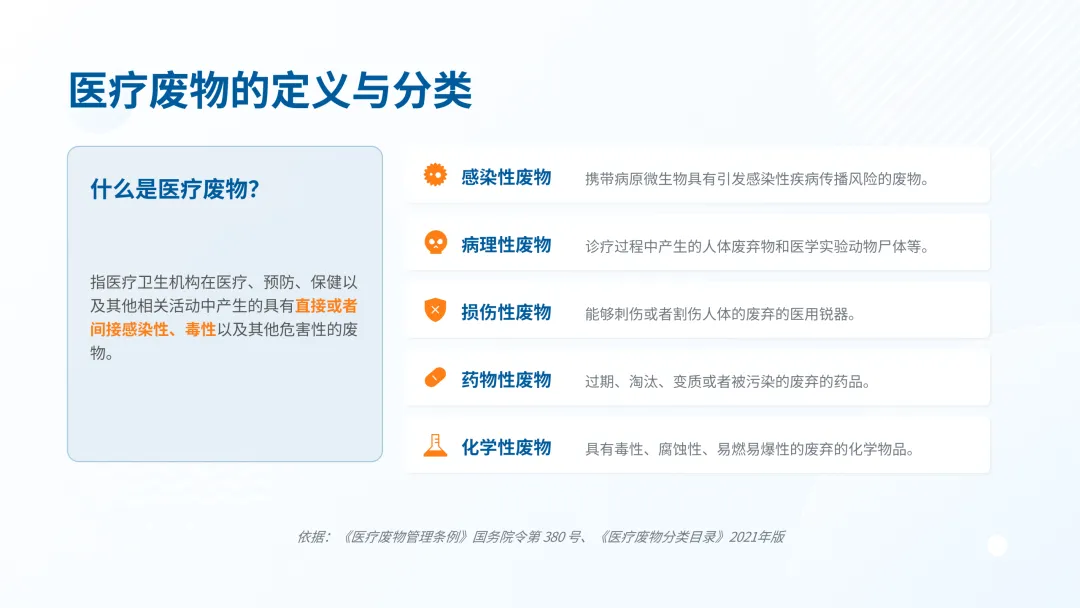 医疗废物的定义与分类

什么是医疗废物?

指医疗卫生机构在医疗、预防、保健以及其他相关活动中产生的具有直接或者间接感染性、毒性以及其他危害性的废物。

感染性废物 携带病原微生物具有引发感染性疾病传播风险的废物。

病理性废物 诊疗过程中产生的人体废弃物和医学实验动物尸体等。

损伤性废物 能够刺伤或者割伤人体的废弃的医用锐器。

药物性废物 过期、淘汰、变质或者被污染的废弃的药品。

化学性废物 具有毒性、腐蚀性、易燃易爆性的废弃的化学物品。

依据:《医疗废物管理条例》国务院令第 380 号、《医疗废物分类目录》2021年版